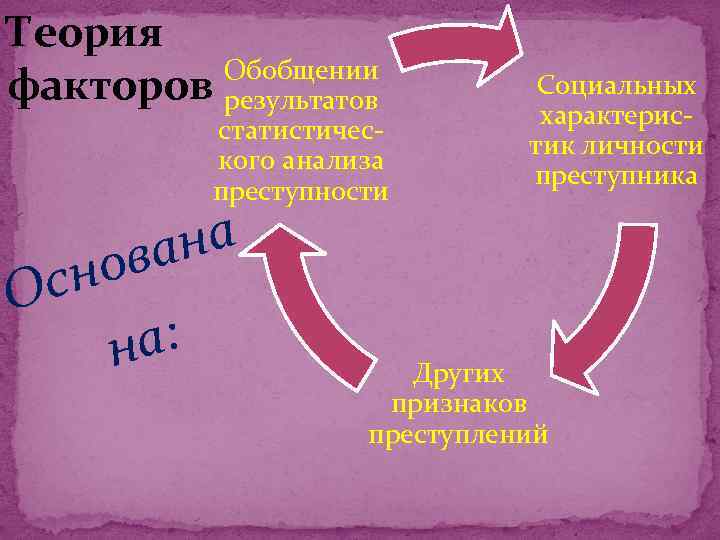 Теория факторов

Основана на:

Обобщении результатов статистического анализа преступности

Социальных характеристик личности преступника

Других признаков преступлений